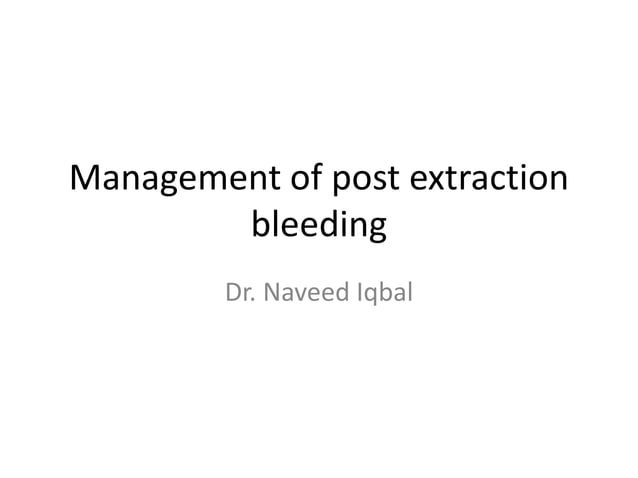 Management of post extraction bleeding

Dr. Naveed Iqbal